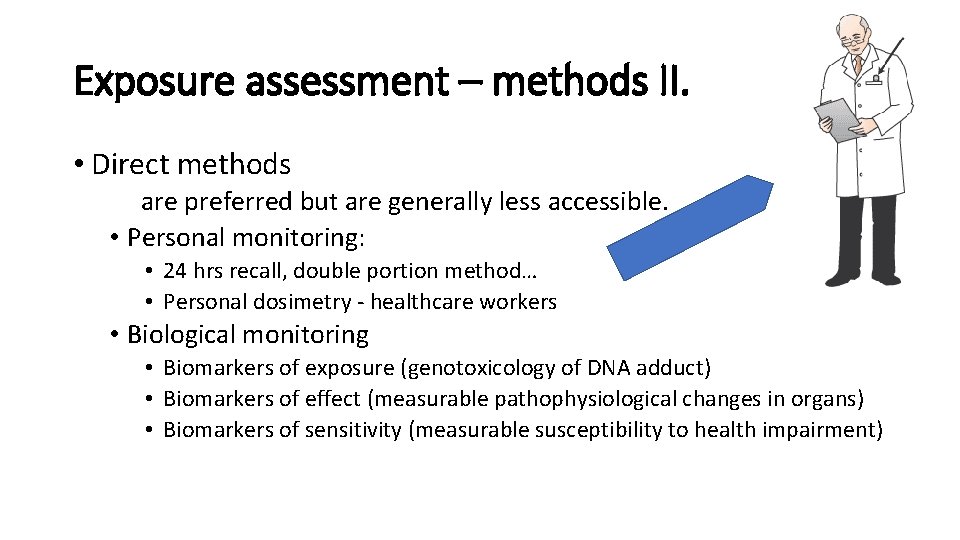 Exposure assessment – methods II.

• Direct methods

are preferred but are generally less accessible.

• Personal monitoring:
• 24 hrs recall, double portion method…
• Personal dosimetry - healthcare workers

• Biological monitoring
• Biomarkers of exposure (genotoxicology of DNA adduct)
• Biomarkers of effect (measurable pathophysiological changes in organs)
• Biomarkers of sensitivity (measurable susceptibility to health impairment)